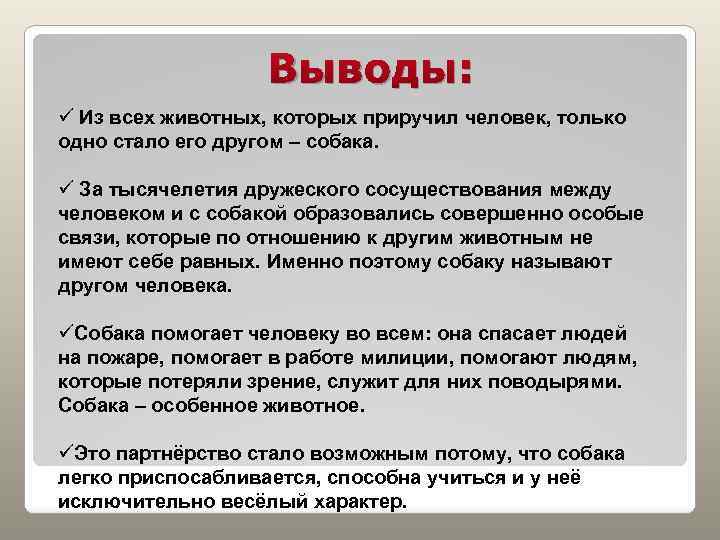 Выводы:

✓ Из всех животных, которых приручил человек, только одно стало его другом – собака.

✓ За тысячелетия дружеского сосуществования между человеком и с собакой образовались совершенно особые связи, которые по отношению к другим животным не имеют себе равных. Именно поэтому собаку называют другом человека.

✓Собака помогает человеку во всем: она спасает людей на пожаре, помогает в работе милиции, помогают людям, которые потеряли зрение, служит для них поводырями. Собака – особенное животное.

✓Это партнёрство стало возможным потому, что собака легко приспосабливается, способна учиться и у неё исключительно весёлый характер.